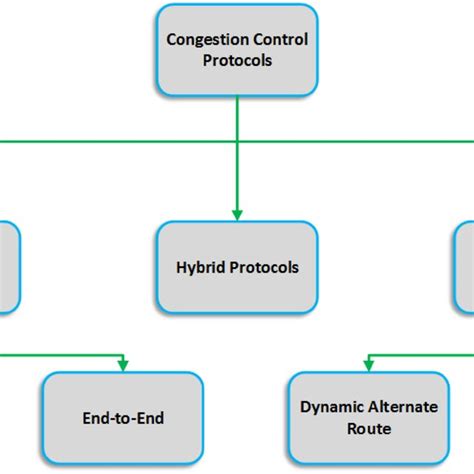 Congestion Control Protocols

Hybrid Protocols

End-to-End

Dynamic Alternate Route